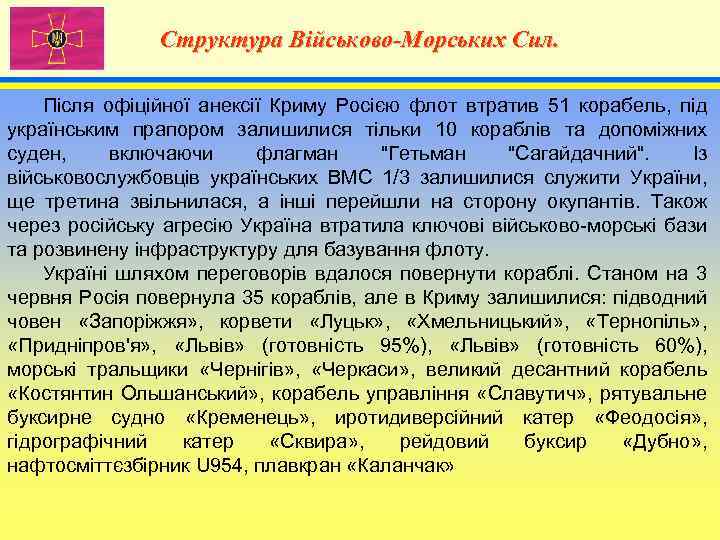 Структура Військово-Морських Сил.

Після офіційної анексії Криму Росією флот втратив 51 корабель, під українським прапором залишилися тільки 10 кораблів та допоміжних суден, включаючи флагман "Гетьман "Сагайдачний". Із військовослужбовців українських ВМС 1/3 залишилися служити України, ще третина звільнилася, а інші перейшли на сторону окупантів. Також через російську агресію Україна втратила ключові військово-морські бази та розвинену інфраструктуру для базування флоту.

Україні шляхом переговорів вдалося повернути кораблі. Станом на 3 червня Росія повернула 35 кораблів, але в Криму залишилися: підводний човен «Запоріжжя», корвети «Луцьк», «Хмельницький», «Тернопіль», «Придніпров'я», «Львів» (готовність 95%), «Львів» (готовність 60%), морські тральщики «Чернігів», «Черкаси», великий десантний корабель «Костянтин Ольшанський», корабель управління «Славутич», рятувальне буксирне судно «Кременець», иротидиверсійний катер «Феодосія», гідрографічний катер «Сквира», рейдовий буксир «Дубно», нафтосміттєзбірник U954, плавкран «Каланчак»